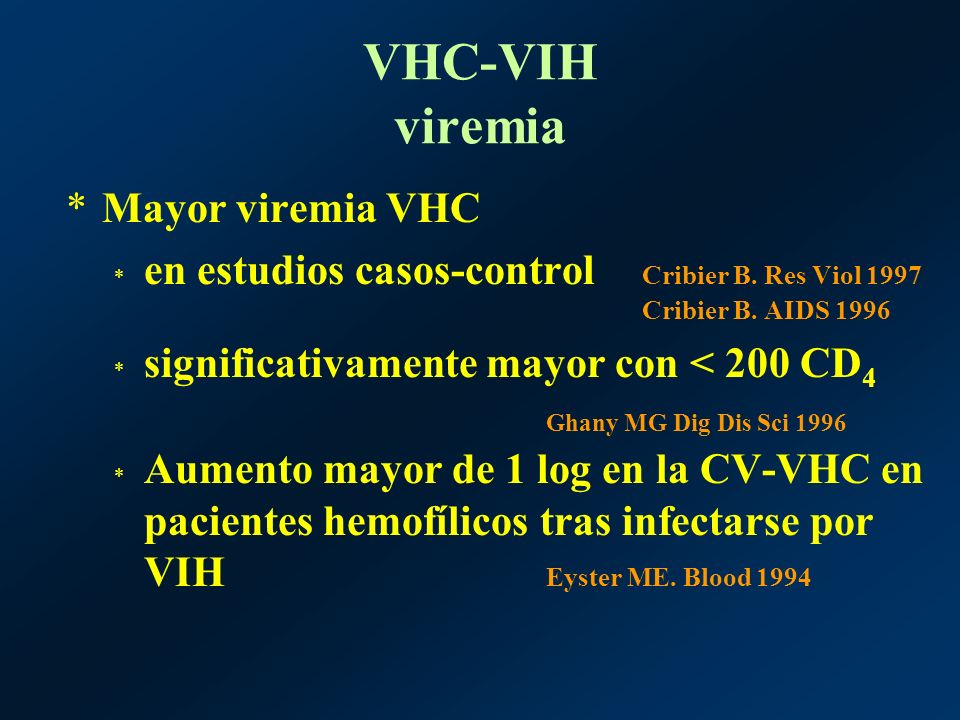 VHC-VIH
viremia

* Mayor viremia VHC

* en estudios casos-control Cribier B. Res Viol 1997
Cribier B. AIDS 1996

* significativamente mayor con < 200 $CD_4$
Ghany MG Dig Dis Sci 1996

* Aumento mayor de 1 log en la CV-VHC en pacientes hemofílicos tras infectarse por VIH Eyster ME. Blood 1994